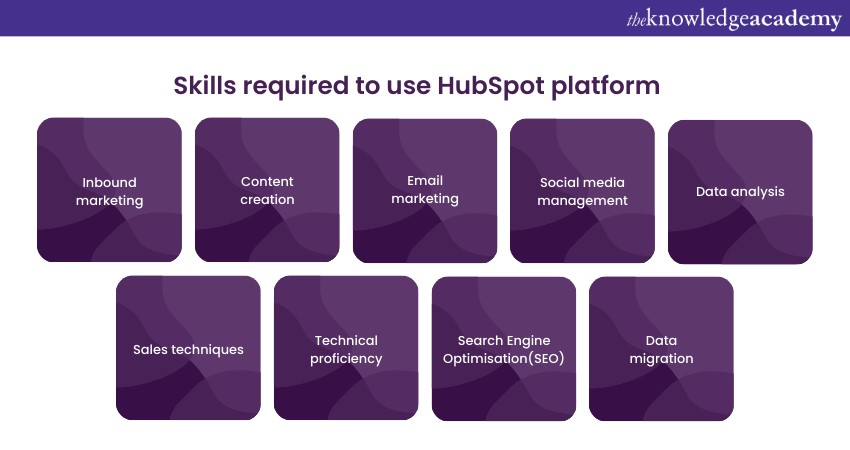 theknowledgeacademy

Skills required to use HubSpot platform

Inbound marketing

Content creation

Email marketing

Social media management

Data analysis

Sales techniques

Technical proficiency

Search Engine Optimisation(SEO)

Data migration